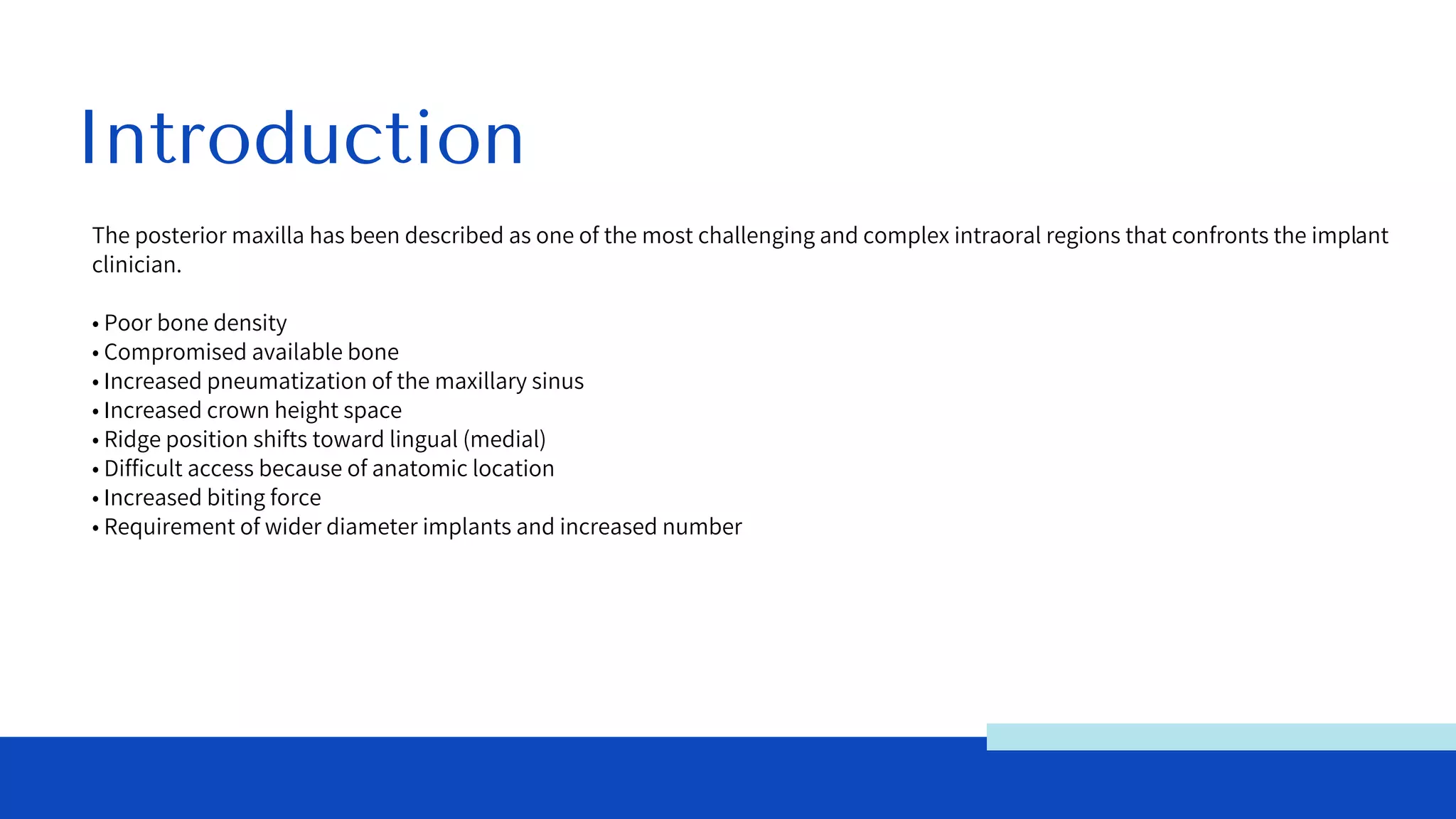 Introduction

The posterior maxilla has been described as one of the most challenging and complex intraoral regions that confronts the implant clinician.

• Poor bone density
• Compromised available bone
• Increased pneumatization of the maxillary sinus
• Increased crown height space
• Ridge position shifts toward lingual (medial)
• Difficult access because of anatomic location
• Increased biting force
• Requirement of wider diameter implants and increased number